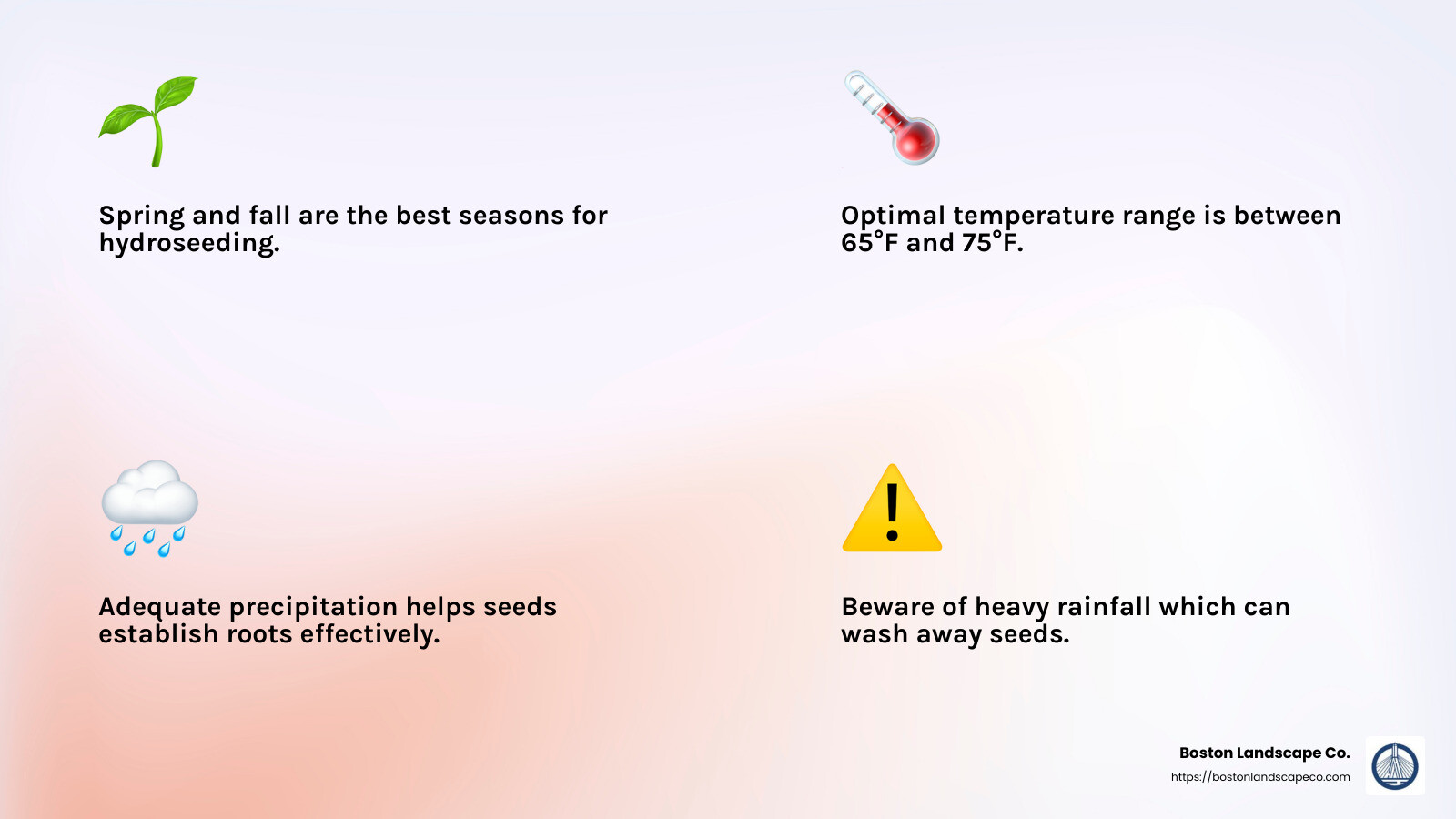 Spring and fall are the best seasons for hydroseeding.

Optimal temperature range is between 65°F and 75°F.

Adequate precipitation helps seeds establish roots effectively.

Beware of heavy rainfall which can wash away seeds.

Boston Landscape Co.
https://bostonlandscapeco.com